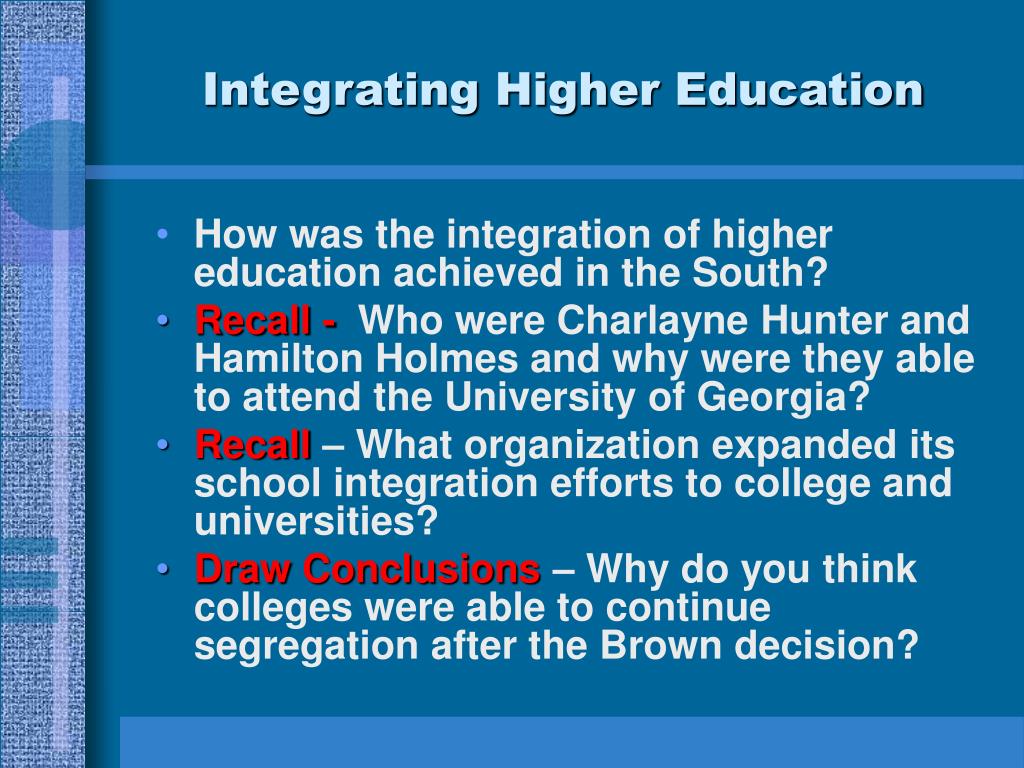 Integrating Higher Education

• How was the integration of higher education achieved in the South?
• Recall - Who were Charlayne Hunter and Hamilton Holmes and why were they able to attend the University of Georgia?
• Recall – What organization expanded its school integration efforts to college and universities?
• Draw Conclusions – Why do you think colleges were able to continue segregation after the Brown decision?